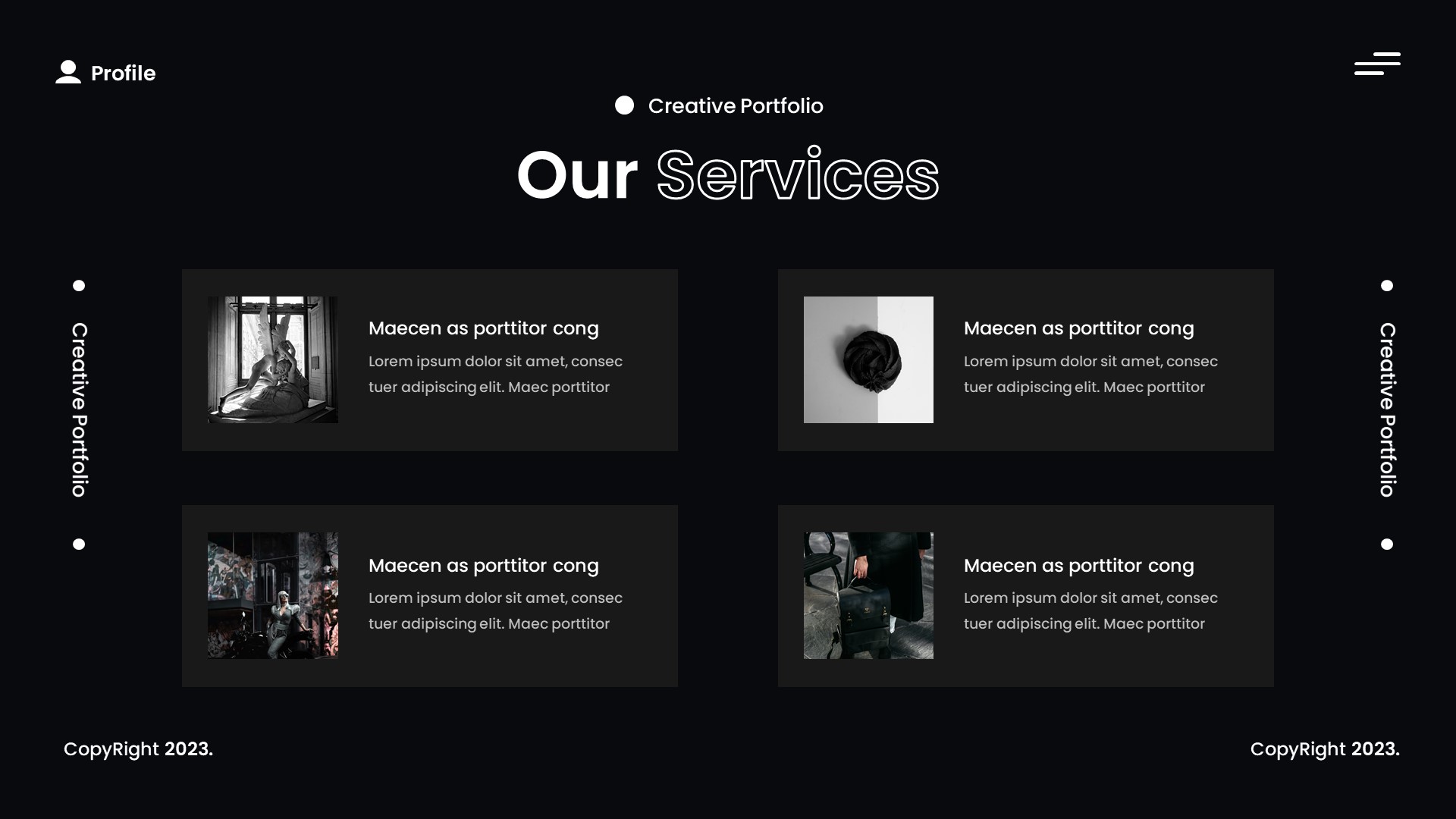 Profile

Creative Portfolio

Our Services

Creative Portfolio

Maecen as porttitor cong

Lorem ipsum dolor sit amet, consec tuer adipiscing elit. Maec porttitor

Maecen as porttitor cong

Lorem ipsum dolor sit amet, consec tuer adipiscing elit. Maec porttitor

Maecen as porttitor cong

Lorem ipsum dolor sit amet, consec tuer adipiscing elit. Maec porttitor

Maecen as porttitor cong

Lorem ipsum dolor sit amet, consec tuer adipiscing elit. Maec porttitor

Creative Portfolio

CopyRight 2023.

CopyRight 2023.